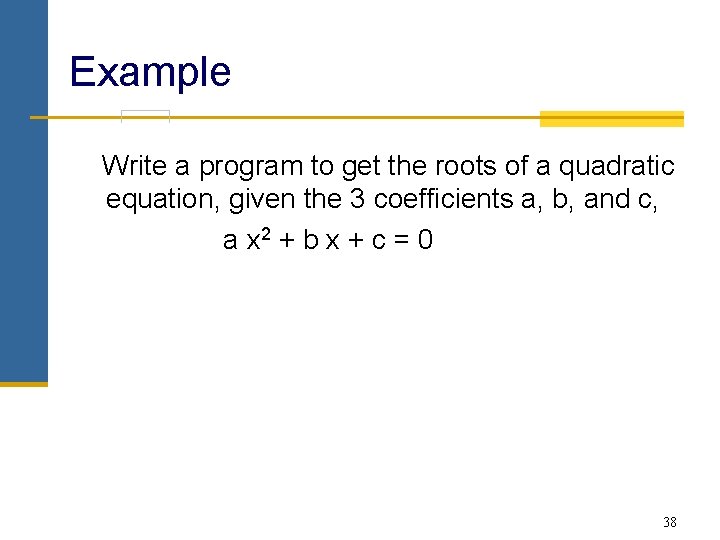 Example

Write a program to get the roots of a quadratic equation, given the 3 coefficients a, b, and c,

$a x^2 + b x + c = 0$

38